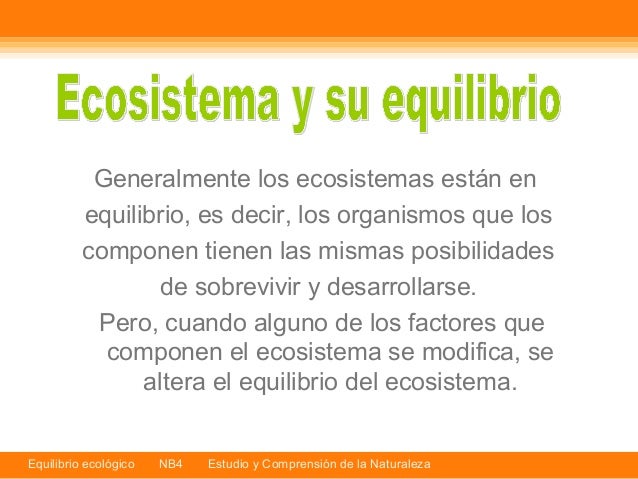 Ecosistema y su equilibrio

Generalmente los ecosistemas están en equilibrio, es decir, los organismos que los componen tienen las mismas posibilidades de sobrevivir y desarrollarse.

Pero, cuando alguno de los factores que componen el ecosistema se modifica, se altera el equilibrio del ecosistema.

Equilibrio ecológico NB4 Estudio y Comprensión de la Naturaleza